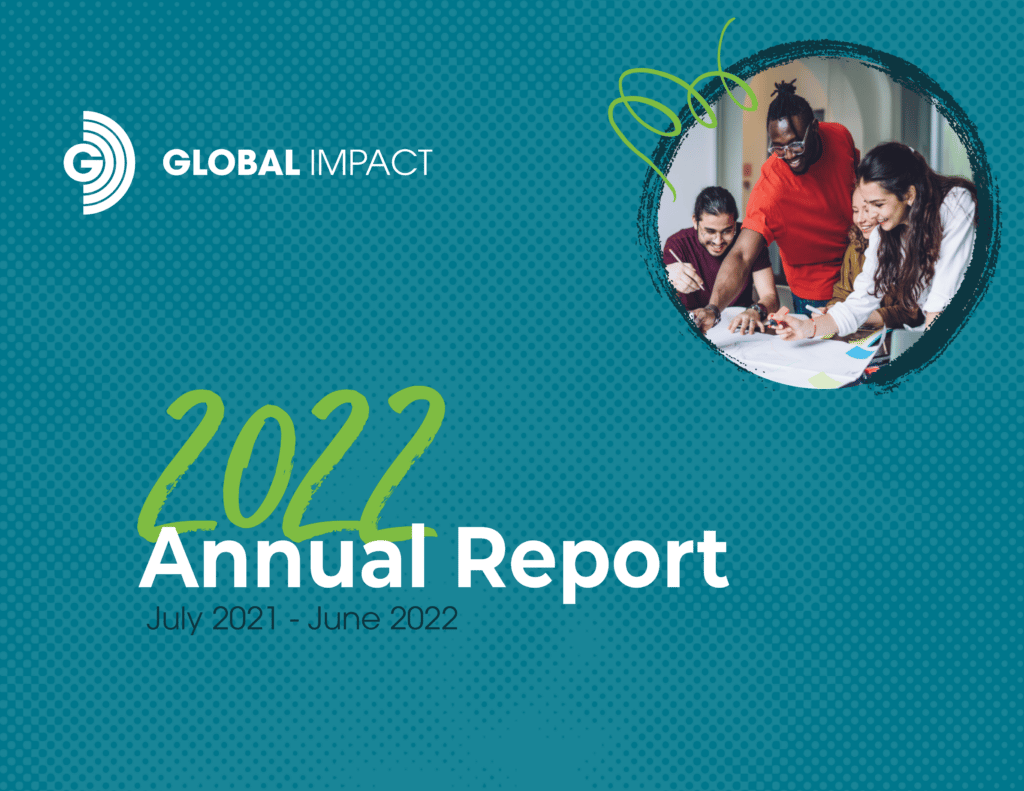 GLOBAL IMPACT

2022
Annual Report
July 2021 - June 2022